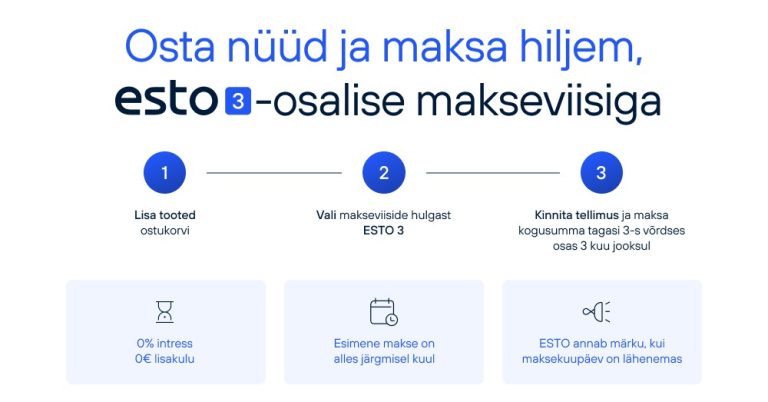 Osta nüüd ja maksa hiljem, esto 3 -osalise makseviisiga

1

Lisa tooted ostukorvi

2

Vali makseviiside hulgast ESTO 3

3

Kinnita tellimus ja maksa kogusumma tagasi 3-s võrdses osas 3 kuu jooksul

0% intress
0€ lisakulu

Esimene makse on alles järgmisel kuul

ESTO annab märku, kui maksekuupäev on lähenemas